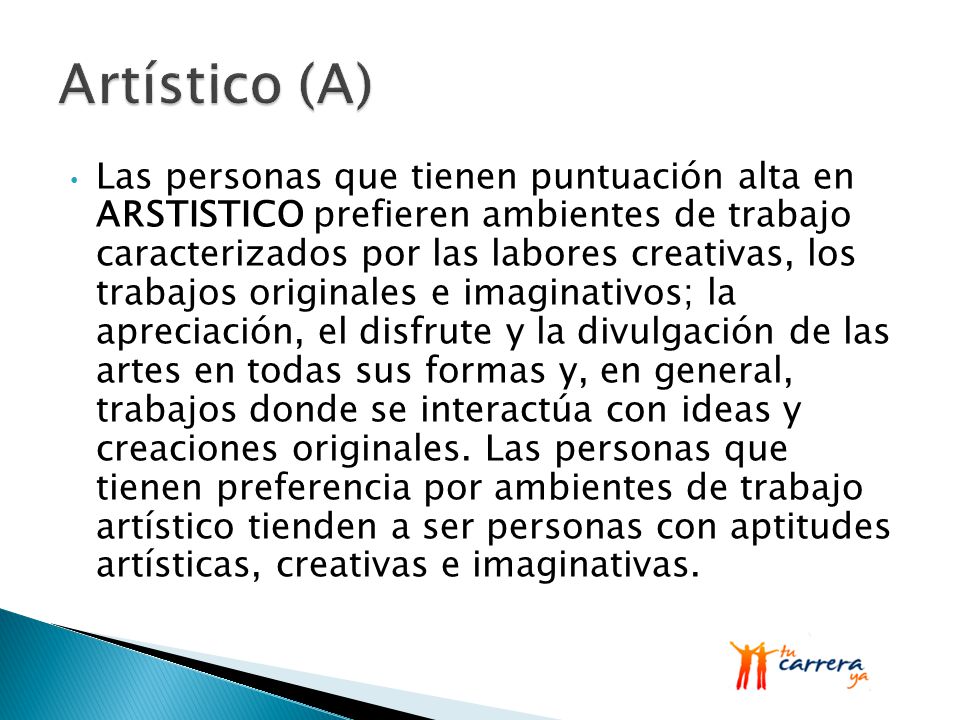 Artístico (A)

• Las personas que tienen puntuación alta en ARSTISTICO prefieren ambientes de trabajo caracterizados por las labores creativas, los trabajos originales e imaginativos; la apreciación, el disfrute y la divulgación de las artes en todas sus formas y, en general, trabajos donde se interactúa con ideas y creaciones originales. Las personas que tienen preferencia por ambientes de trabajo artístico tienden a ser personas con aptitudes artísticas, creativas e imaginativas.

tu carrera ya